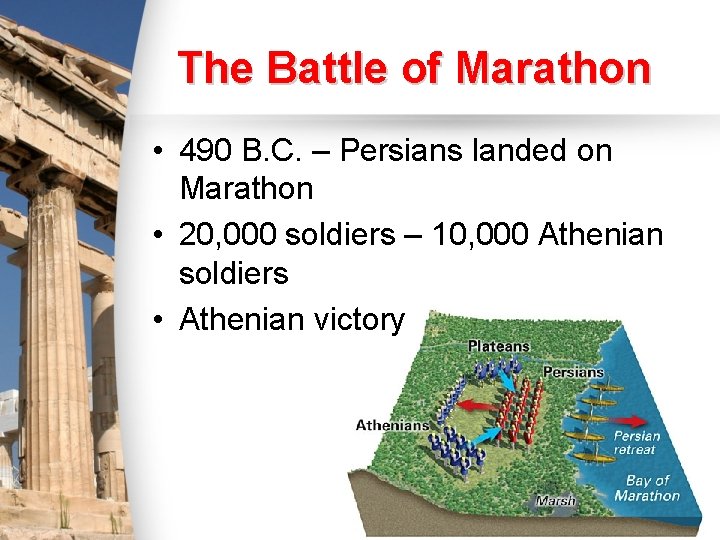 The Battle of Marathon

• 490 B.C. – Persians landed on Marathon
• 20,000 soldiers – 10,000 Athenian soldiers
• Athenian victory

Plateans
Persians
Athenians
Persian retreat
Bay of Marathon
Marsh